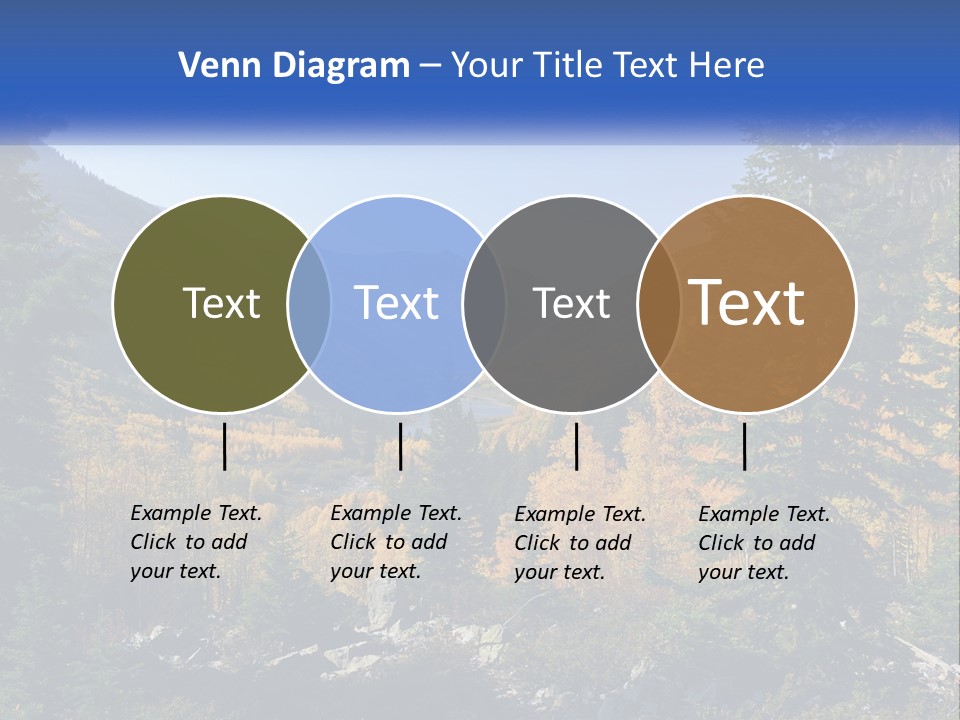 Venn Diagram – Your Title Text Here

Text

Text

Text

Text

Example Text. Click to add your text.

Example Text. Click to add your text.

Example Text. Click to add your text.

Example Text. Click to add your text.